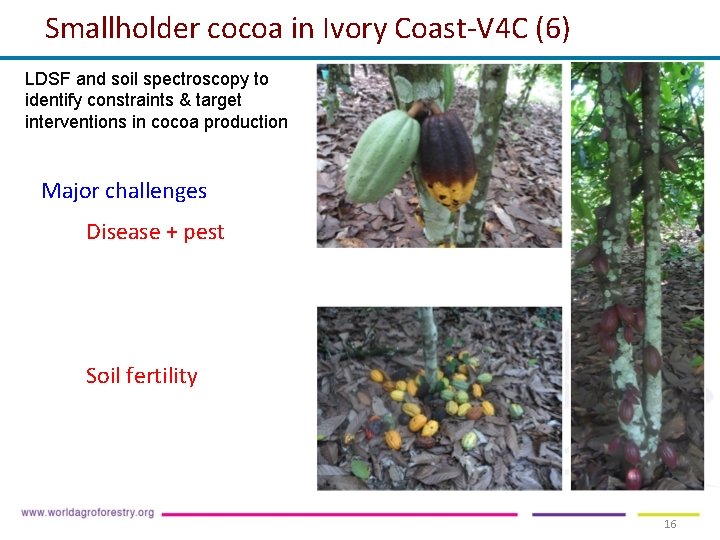 Smallholder cocoa in Ivory Coast-V4C (6)

LDSF and soil spectroscopy to identify constraints & target interventions in cocoa production

Major challenges

Disease + pest

Soil fertility

www.worldagroforestry.org

16